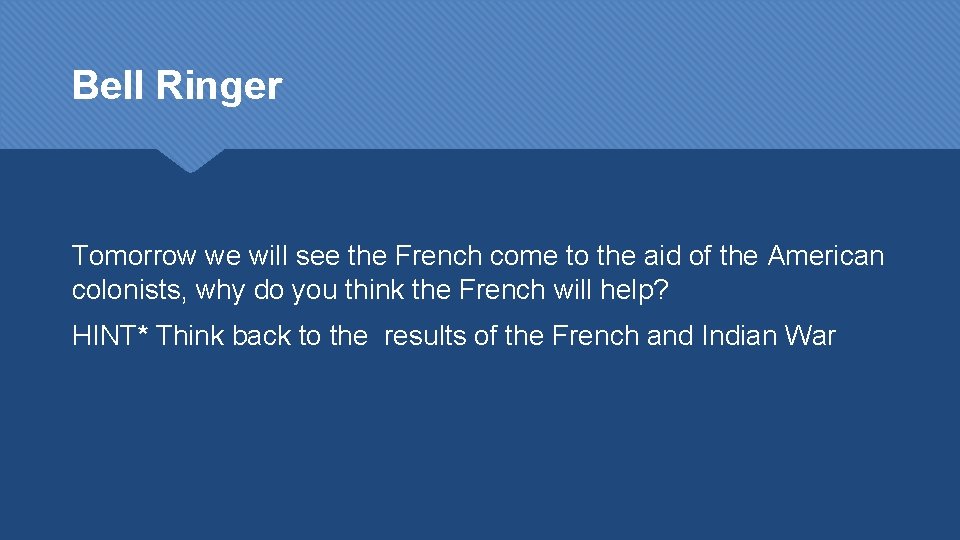 Bell Ringer

Tomorrow we will see the French come to the aid of the American colonists, why do you think the French will help?

HINT* Think back to the results of the French and Indian War